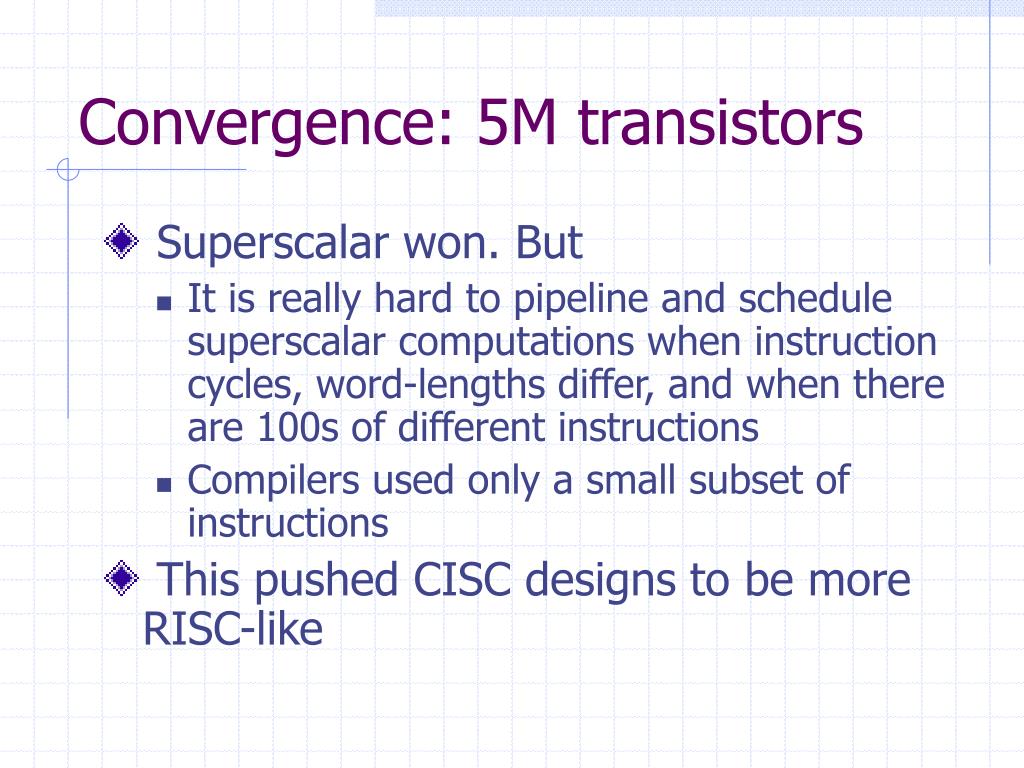 Convergence: 5M transistors

Superscalar won. But

It is really hard to pipeline and schedule superscalar computations when instruction cycles, word-lengths differ, and when there are 100s of different instructions

Compilers used only a small subset of instructions

This pushed CISC designs to be more RISC-like